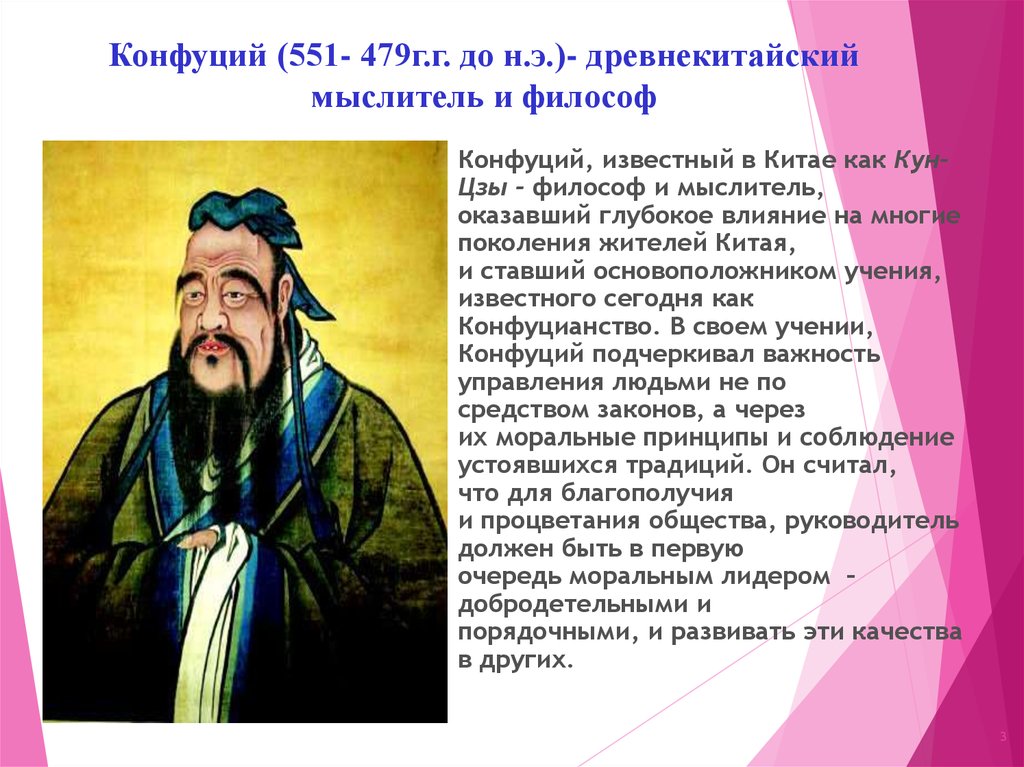 Конфуций (551- 479г.г. до н.э.)- древнекитайский мыслитель и философ

Конфуций, известный в Китае как Кун-Цзы – философ и мыслитель, оказавший глубокое влияние на многие поколения жителей Китая, и ставший основоположником учения, известного сегодня как Конфуцианство. В своем учении, Конфуций подчеркивал важность управления людьми не по средством законов, а через их моральные принципы и соблюдение устоявшихся традиций. Он считал, что для благополучия и процветания общества, руководитель должен быть в первую очередь моральным лидером – добродетельными и порядочными, и развивать эти качества в других.

3